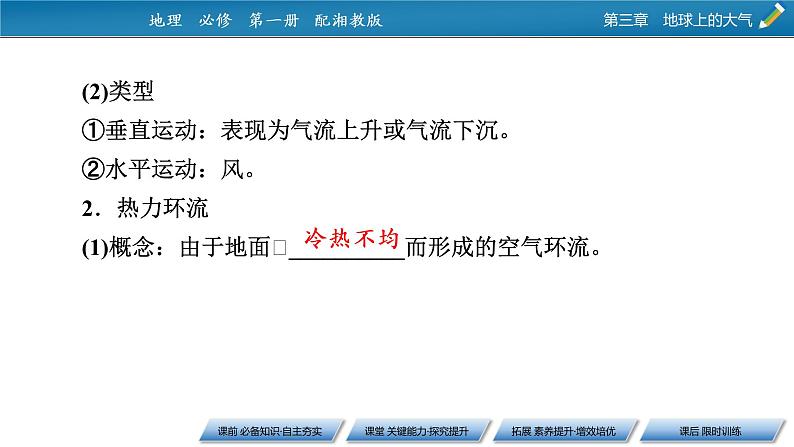 地理　必修　第一册　配湘教版

第三章　地球上的大气

(2)类型

①垂直运动：表现为气流上升或气流下沉。

②水平运动：风。

2．热力环流

(1)概念：由于地面□冷热不均而形成的空气环流。

课前 必备知识·自主夯实　课堂 关键能力·探究提升　拓展 素养提升·增效培优　课后 限时训练